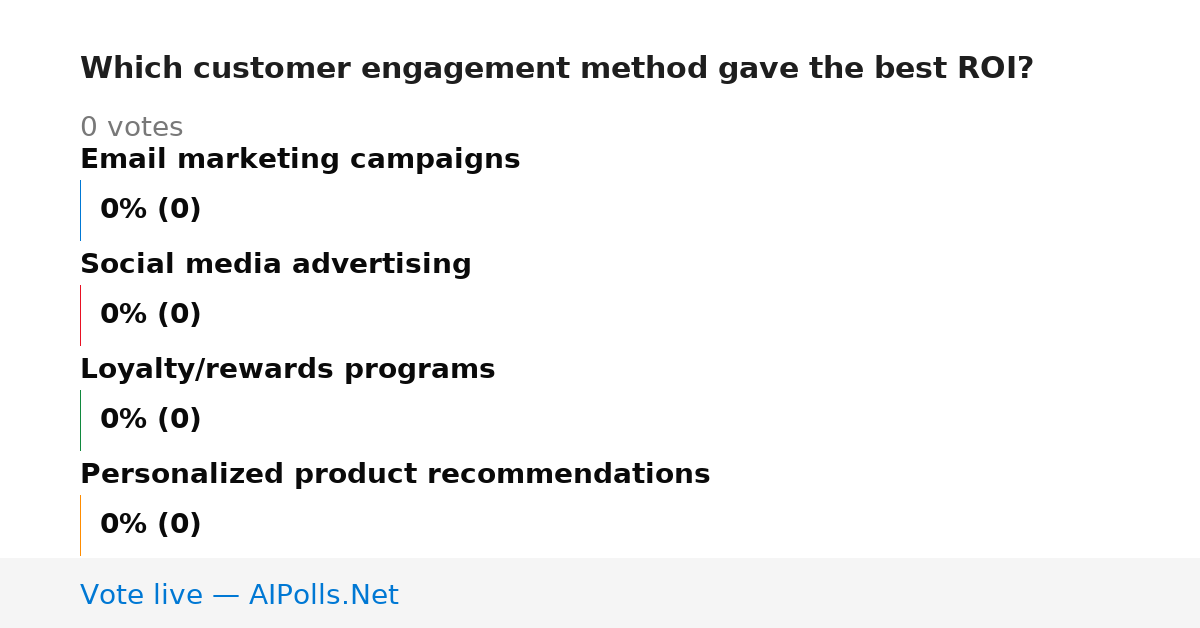 Which customer engagement method gave the best ROI?

0 votes

Email marketing campaigns

0% (0)

Social media advertising

0% (0)

Loyalty/rewards programs

0% (0)

Personalized product recommendations

0% (0)

Vote live — AIPolls.Net